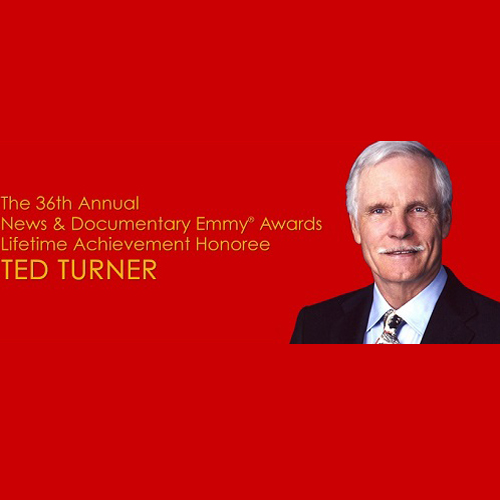 The 36th Annual
News & Documentary Emmy® Awards
Lifetime Achievement Honoree
TED TURNER